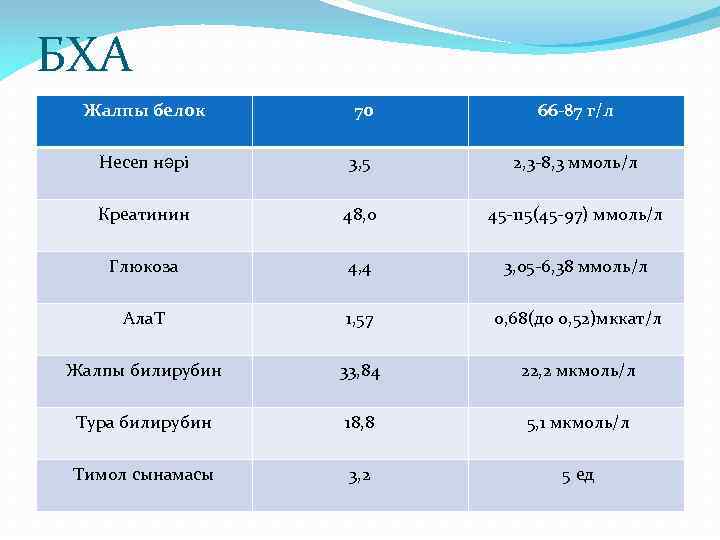 БХА

| Жалпы белок | 70 | 66-87 г/л |
|---|---|---|
| Несеп нәрі | 3,5 | 2,3-8,3 ммоль/л |
| Креатинин | 48,0 | 45-115(45-97) ммоль/л |
| Глюкоза | 4,4 | 3,05-6,38 ммоль/л |
| АлаТ | 1,57 | 0,68(до 0,52)мккат/л |
| Жалпы билирубин | 33,84 | 22,2 мкмоль/л |
| Тура билирубин | 18,8 | 5,1 мкмоль/л |
| Тимол сынамасы | 3,2 | 5 ед |